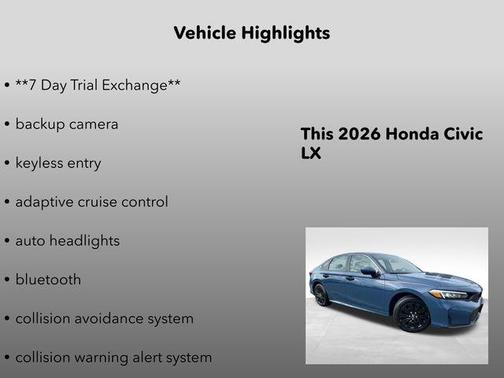 Vehicle Highlights

• **7 Day Trial Exchange**

• backup camera

• keyless entry

• adaptive cruise control

• auto headlights

• bluetooth

• collision avoidance system

• collision warning alert system

This 2026 Honda Civic LX